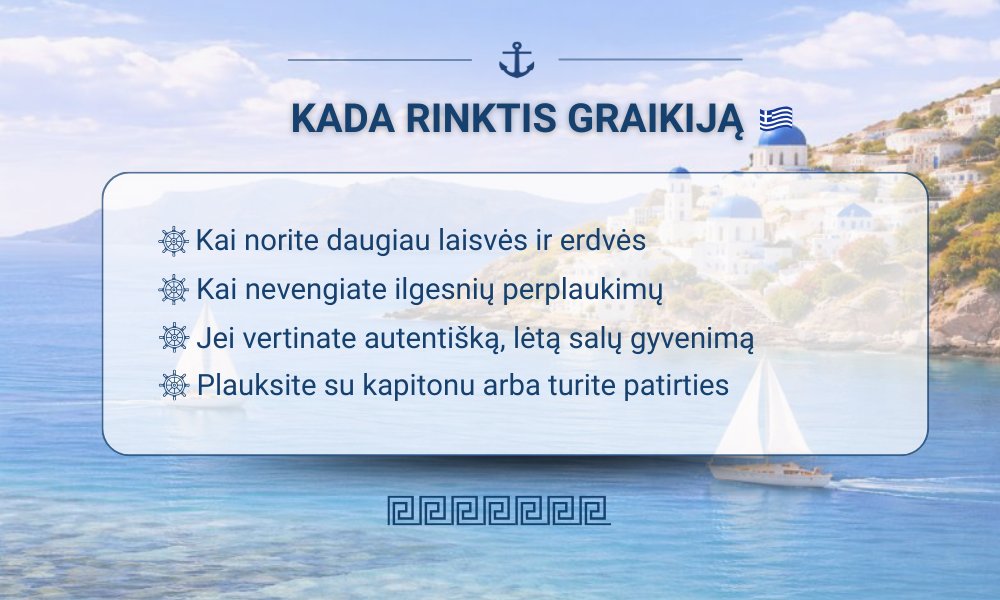 KADA RINKTIS GRAIKIJĄ

Kai norite daugiau laisvės ir erdvės
Kai nevengiate ilgesnių perplaukimų
Jei vertinate autentišką, lėtą salų gyvenimą
Plauksite su kapitonu arba turite patirties